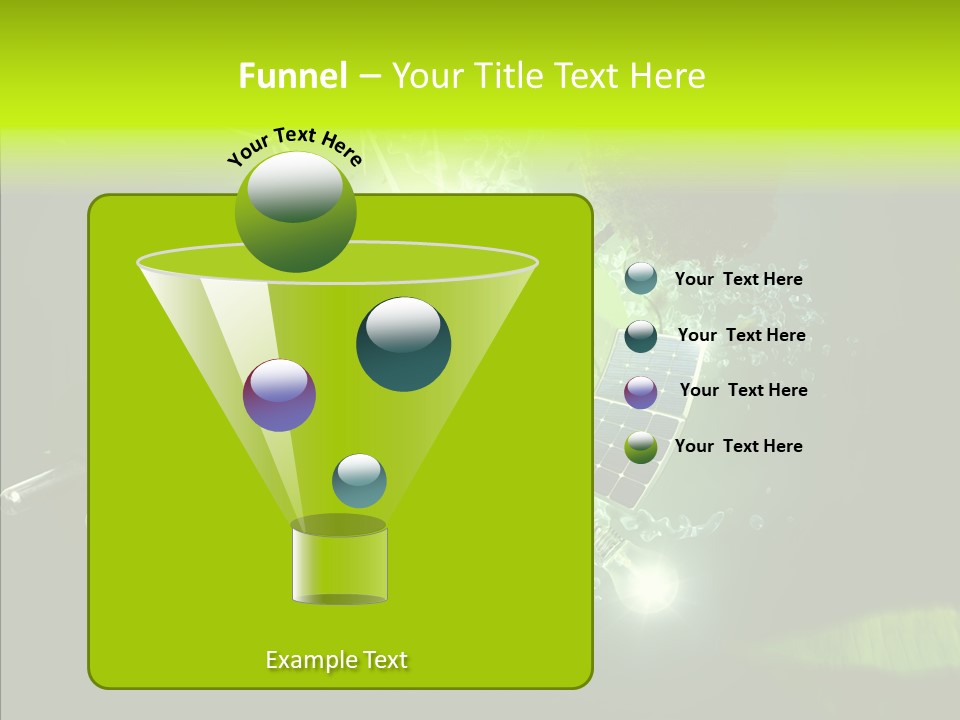 Funnel – Your Title Text Here

Your Text Here

Your Text Here

Your Text Here

Your Text Here

Your Text Here

Example Text